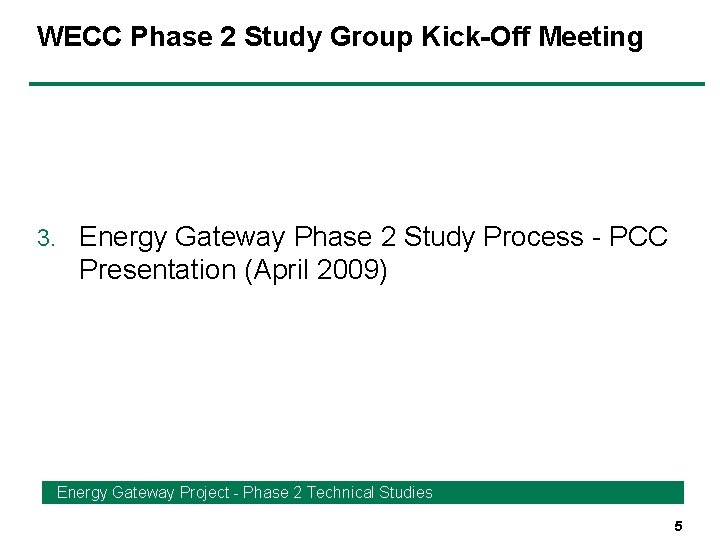 WECC Phase 2 Study Group Kick-Off Meeting

3. Energy Gateway Phase 2 Study Process - PCC Presentation (April 2009)

Energy Gateway Project - Phase 2 Technical Studies

5